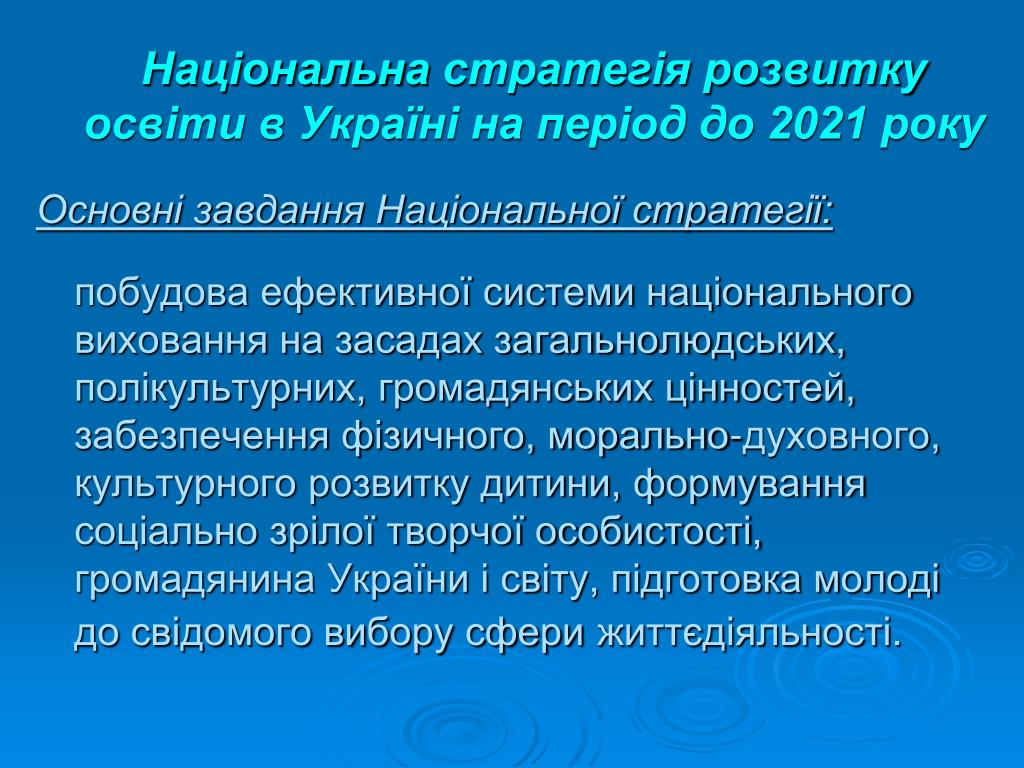 Національна стратегія розвитку освіти в Україні на період до 2021 року

Основні завдання Національної стратегії:

побудова ефективної системи національного виховання на засадах загальнолюдських, полікультурних, громадянських цінностей, забезпечення фізичного, морально-духовного, культурного розвитку дитини, формування соціально зрілої творчої особистості, громадянина України і світу, підготовка молоді до свідомого вибору сфери життєдіяльності.